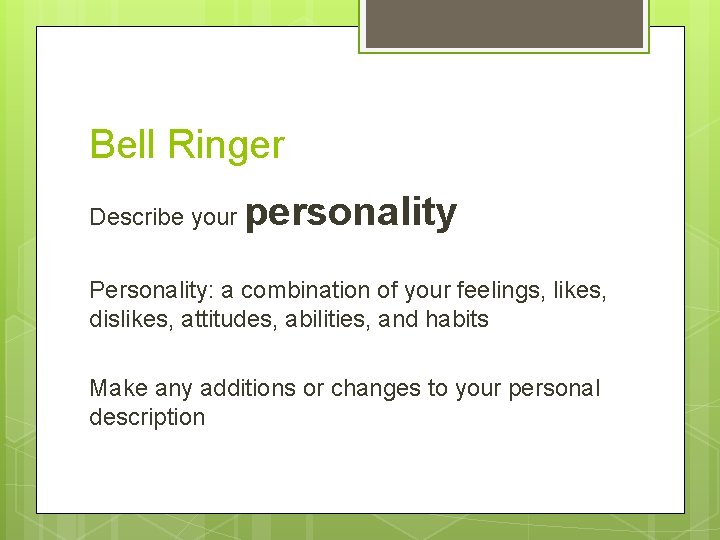 Bell Ringer

Describe your personality

Personality: a combination of your feelings, likes, dislikes, attitudes, abilities, and habits

Make any additions or changes to your personal description